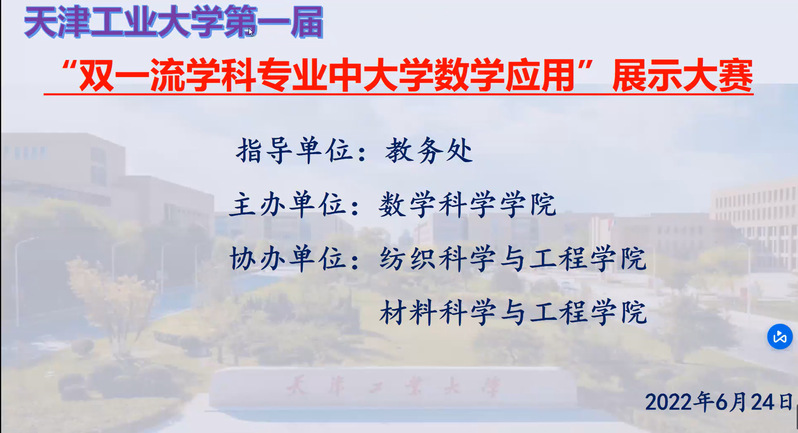 天津工业大学第一届

“双一流学科专业中大学数学应用”展示大赛

指导单位：教务处

主办单位：数学科学学院

协办单位：纺织科学与工程学院

材料科学与工程学院

天津工业大学

2022年6月24日